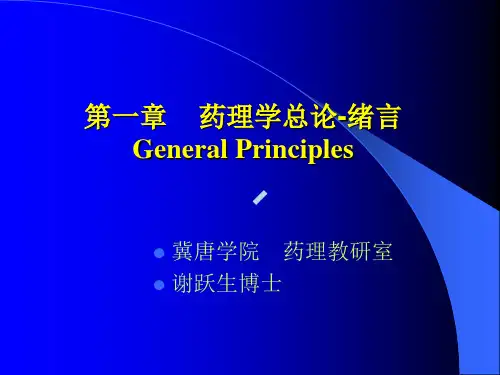 第一章　药理学总论-绪言
General Principles

冀唐学院　药理教研室
谢跃生博士